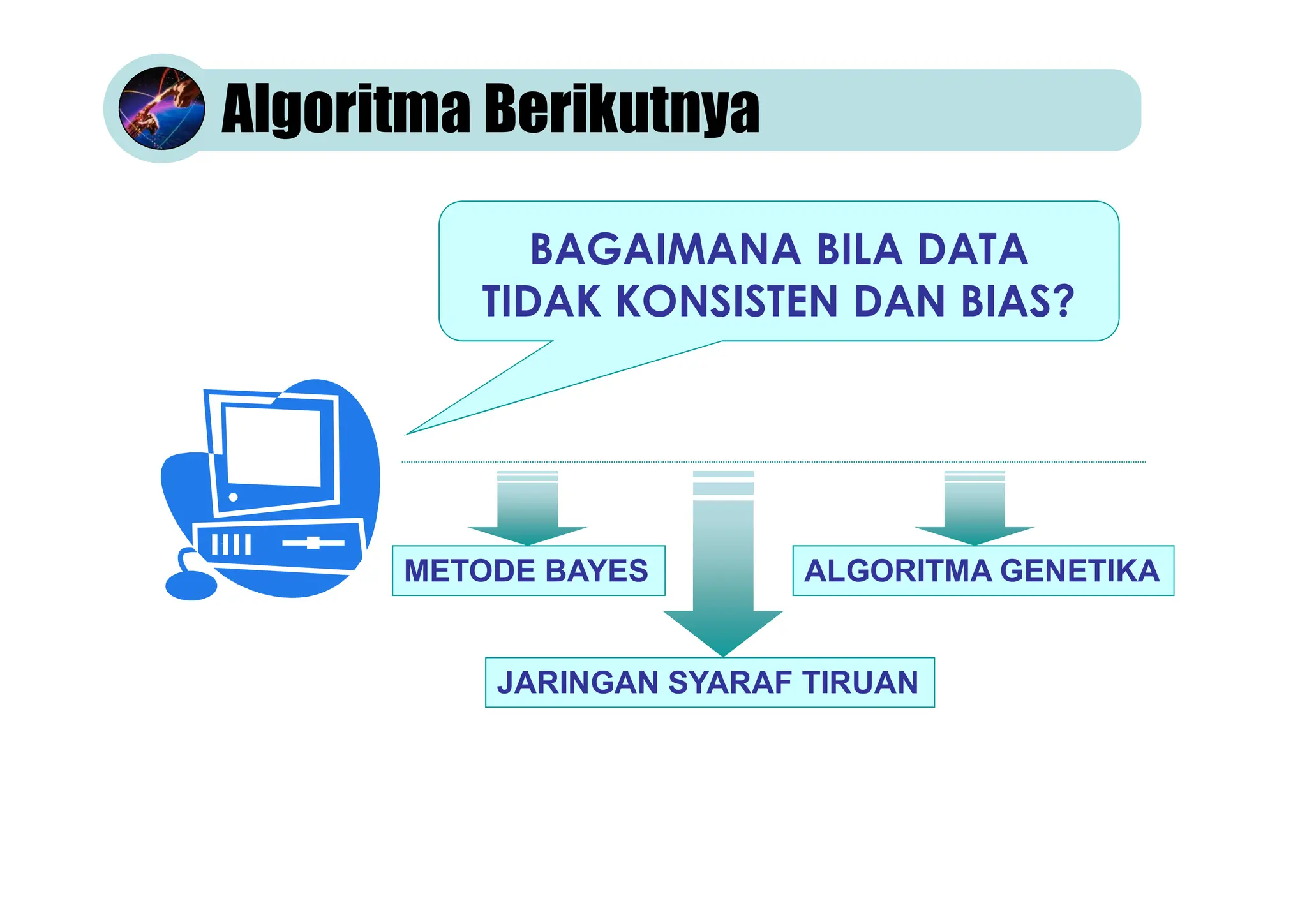 Algoritma Berikutnya

BAGAIMANA BILA DATA TIDAK KONSISTEN DAN BIAS?

METODE BAYES

ALGORITMA GENETIKA

JARINGAN SYARAF TIRUAN